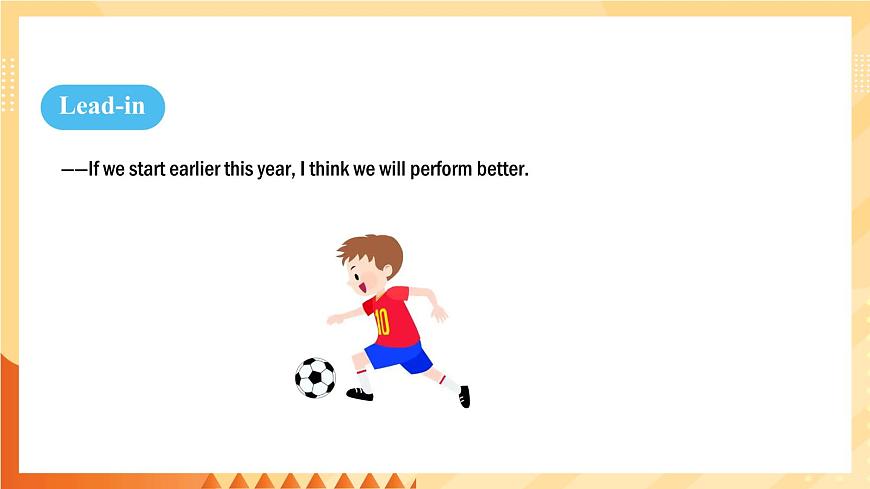 Lead-in

——If we start earlier this year, I think we will perform better.

10